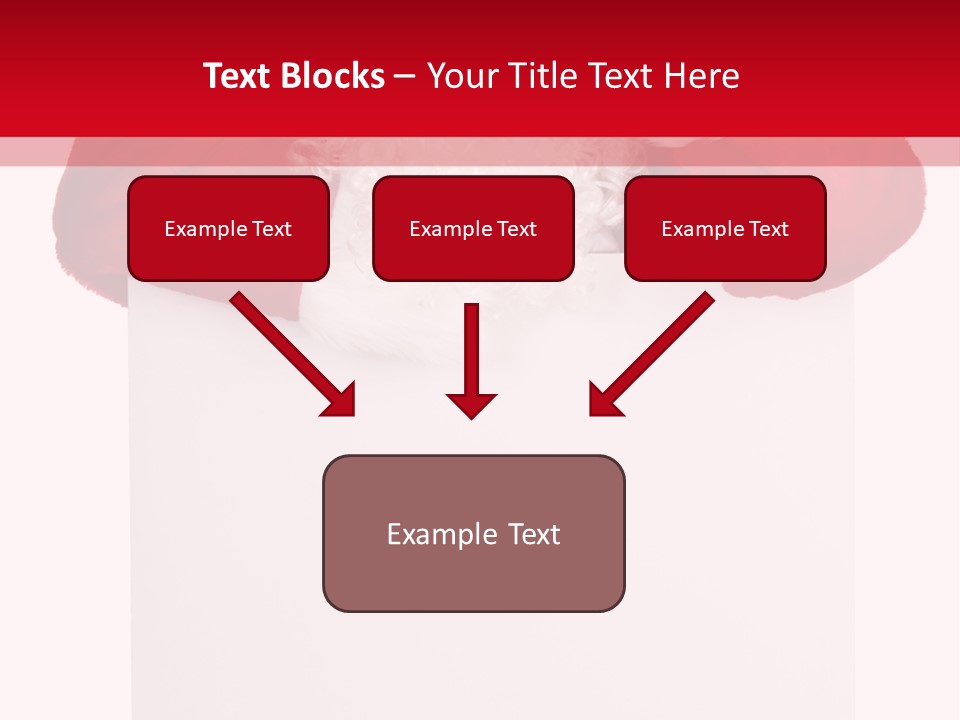 Text Blocks – Your Title Text Here

Example Text

Example Text

Example Text

Example Text